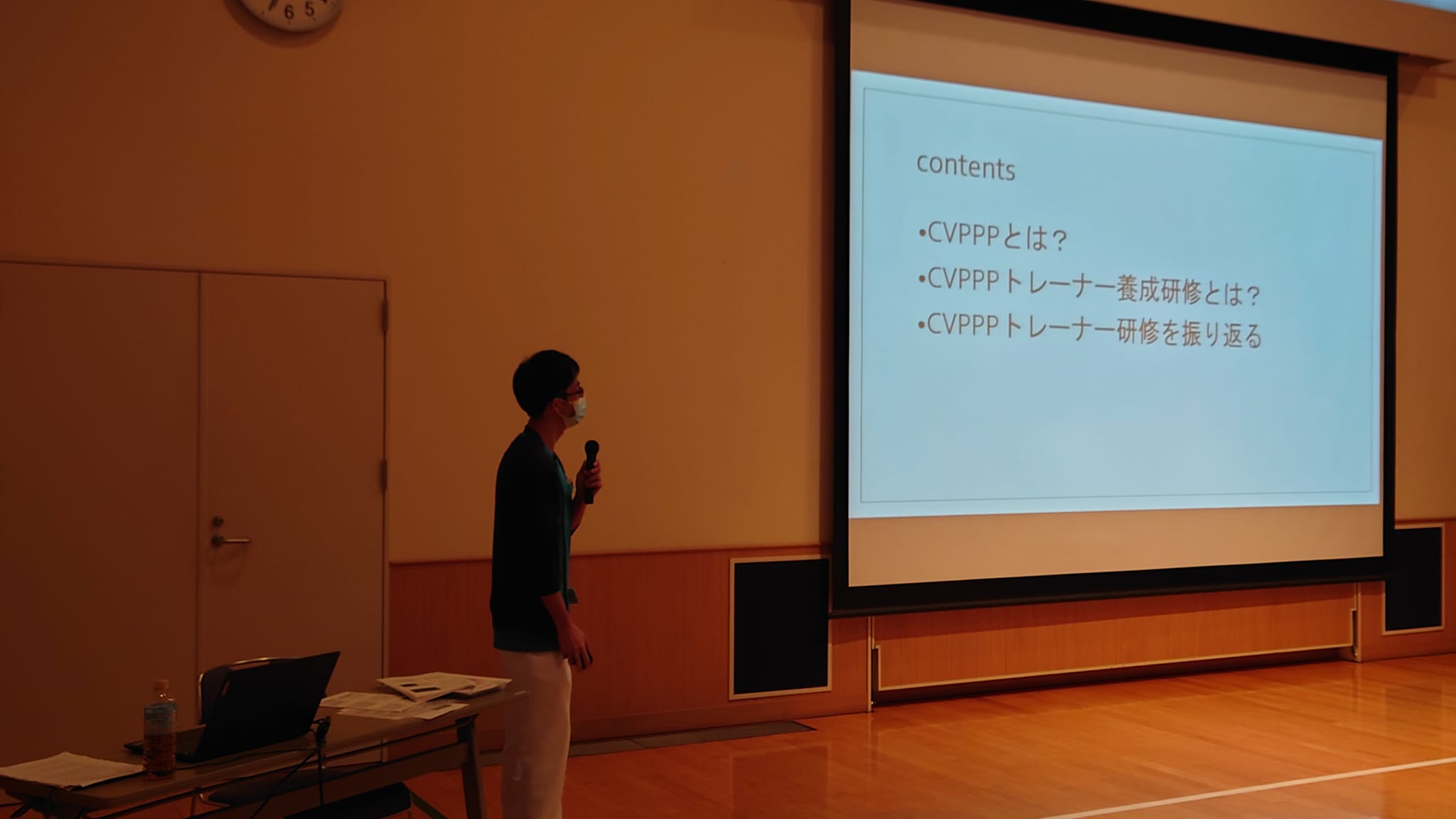 6 5

contents

•CVPPPとは？

•CVPPPトレーナー養成研修とは？

•CVPPPトレーナー研修を振り返る